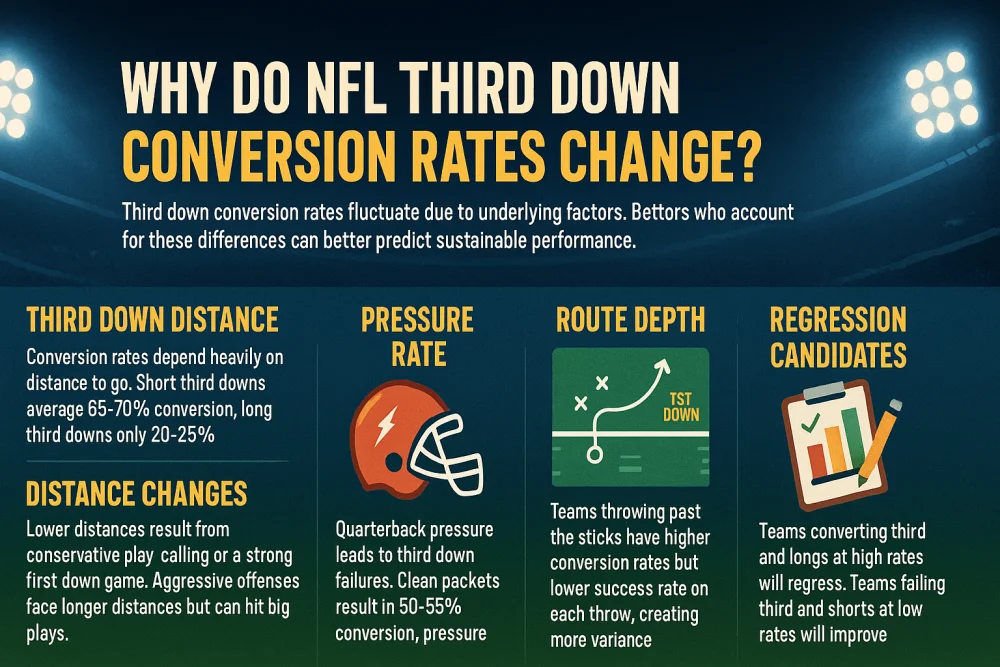 WHY DO NFL THIRD DOWN CONVERSION RATES CHANGE?

Third down conversion rates fluctuate due to underlying factors. Bettors who account for these differences can better predict sustainable performance.

THIRD DOWN DISTANCE

Conversion rates depend heavily on distance to go. Short third downs average 65-70% conversion, long third downs only 20-25%

DISTANCE CHANGES

Lower distances result from conservative play calling or a strong first down game. Aggressive offenses face longer distances but can hit big plays.

PRESSURE RATE

Quarterback pressure leads to third down failures. Clean packets result in 50-55% conversion, pressure

ROUTE DEPTH

TST DOWN

Teams throwing past the sticks have higher conversion rates but lower success rate on each throw, creating more variance

REGRESSION CANDIDATES

Teams converting third and longs at high rates will regress. Teams failing third and shorts at low rates will improve